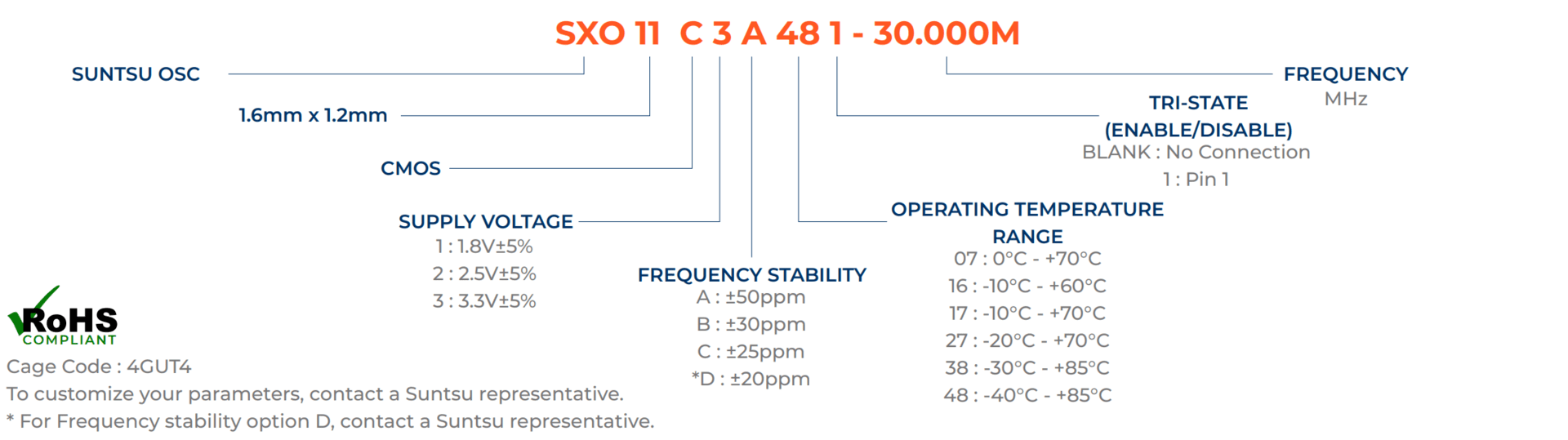 SXO 11 C 3 A 48 1 - 30.000M

SUNTSU OSC

1.6mm x 1.2mm

CMOS

SUPPLY VOLTAGE
1 : 1.8V±5%
2 : 2.5V±5%
3 : 3.3V±5%

FREQUENCY STABILITY
A : ±50ppm
B : ±30ppm
C : ±25ppm
*D : ±20ppm

OPERATING TEMPERATURE RANGE
07 : 0°C - +70°C
16 : -10°C - +60°C
17 : -10°C - +70°C
27 : -20°C - +70°C
38 : -30°C - +85°C
48 : -40°C - +85°C

TRI-STATE (ENABLE/DISABLE)
BLANK : No Connection
1 : Pin 1

FREQUENCY
MHz

RoHS
COMPLIANT
Cage Code : 4GUT4
To customize your parameters, contact a Suntsu representative.
* For Frequency stability option D, contact a Suntsu representative.